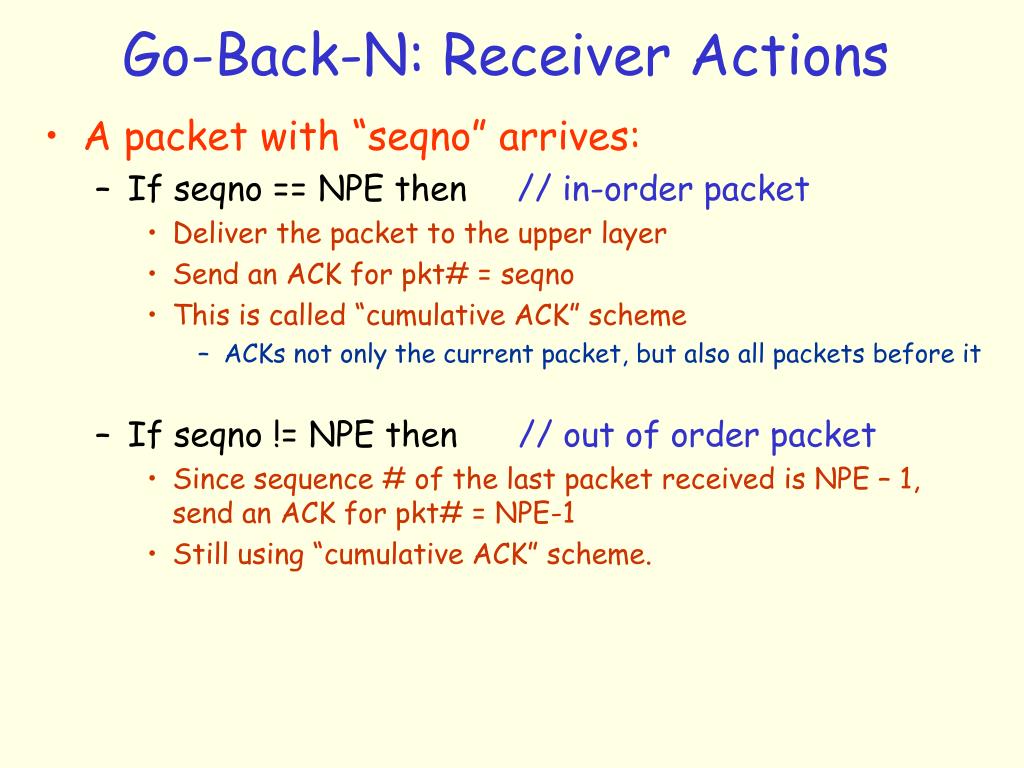 Go-Back-N: Receiver Actions

• A packet with “seqno” arrives:
– If seqno == NPE then // in-order packet
• Deliver the packet to the upper layer
• Send an ACK for pkt# = seqno
• This is called “cumulative ACK” scheme
– ACKs not only the current packet, but also all packets before it

– If seqno != NPE then // out of order packet
• Since sequence # of the last packet received is NPE – 1, send an ACK for pkt# = NPE-1
• Still using “cumulative ACK” scheme.